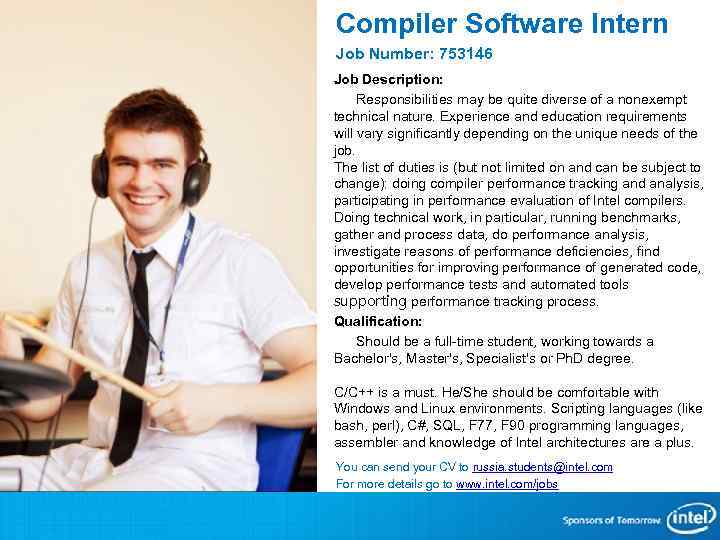 Compiler Software Intern

Job Number: 753146

Job Description:

Responsibilities may be quite diverse of a nonexempt technical nature. Experience and education requirements will vary significantly depending on the unique needs of the job.
The list of duties is (but not limited on and can be subject to change): doing compiler performance tracking and analysis, participating in performance evaluation of Intel compilers. Doing technical work, in particular, running benchmarks, gather and process data, do performance analysis, investigate reasons of performance deficiencies, find opportunities for improving performance of generated code, develop performance tests and automated tools supporting performance tracking process.

Qualification:

Should be a full-time student, working towards a Bachelor's, Master's, Specialist's or PhD degree.

C/C++ is a must. He/She should be comfortable with Windows and Linux environments. Scripting languages (like bash, perl), C#, SQL, F77, F90 programming languages, assembler and knowledge of Intel architectures are a plus.

You can send your CV to russia.students@intel.com
For more details go to www.intel.com/jobs

Sponsors of Tomorrow. intel